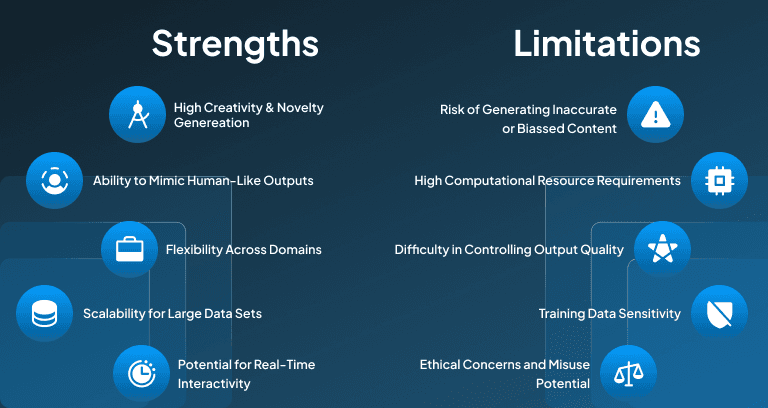 Strengths

High Creativity & Novelty Genereation

Ability to Mimic Human-Like Outputs

Flexibility Across Domains

Scalability for Large Data Sets

Potential for Real-Time Interactivity

Limitations

Risk of Generating Inaccurate or Biassed Content

High Computational Resource Requirements

Difficulty in Controlling Output Quality

Training Data Sensitivity

Ethical Concerns and Misuse Potential